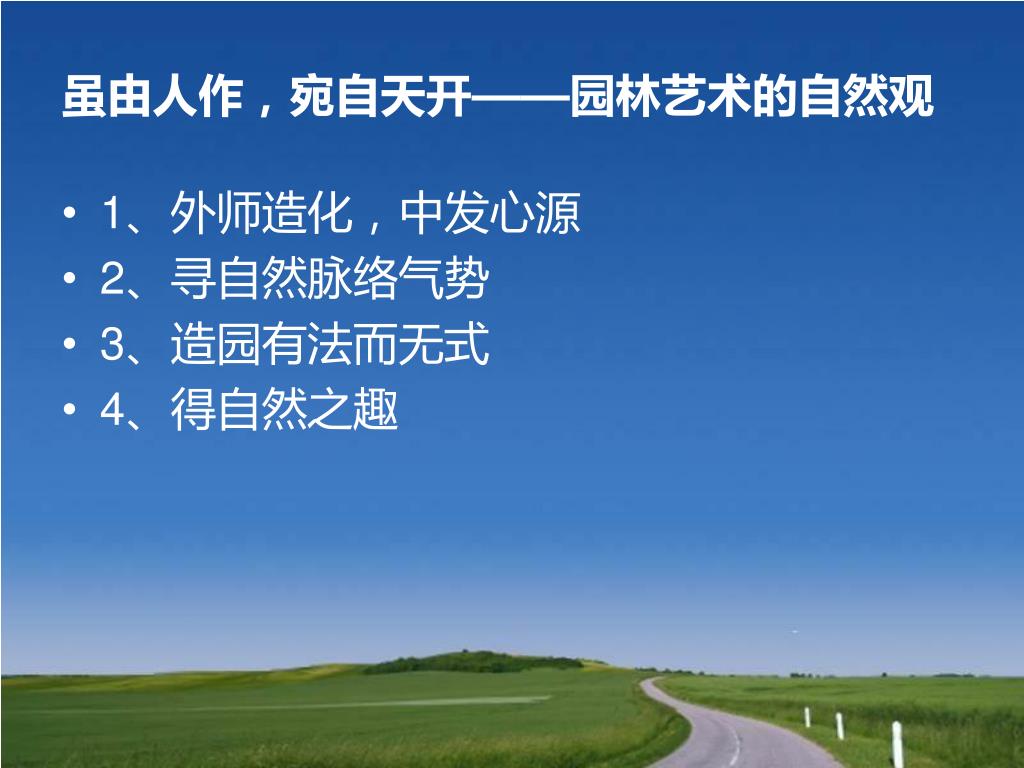 虽由人作，宛自天开——园林艺术的自然观

• 1、外师造化，中发心源
• 2、寻自然脉络气势
• 3、造园有法而无式
• 4、得自然之趣